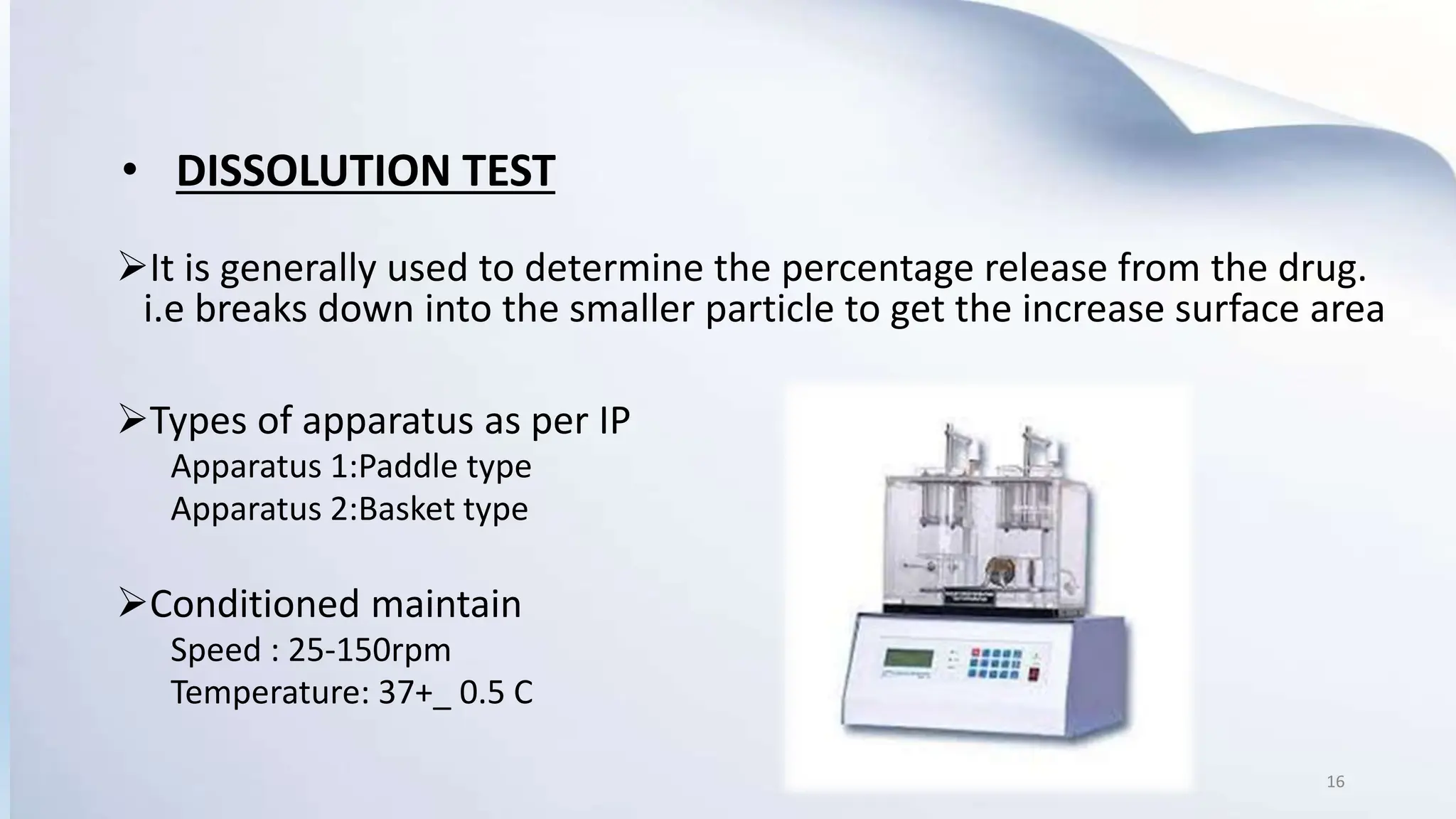 • DISSOLUTION TEST

➢It is generally used to determine the percentage release from the drug. i.e breaks down into the smaller particle to get the increase surface area

➢Types of apparatus as per IP
Apparatus 1:Paddle type
Apparatus 2:Basket type

➢Conditioned maintain
Speed : 25-150rpm
Temperature: 37+_ 0.5 C

16